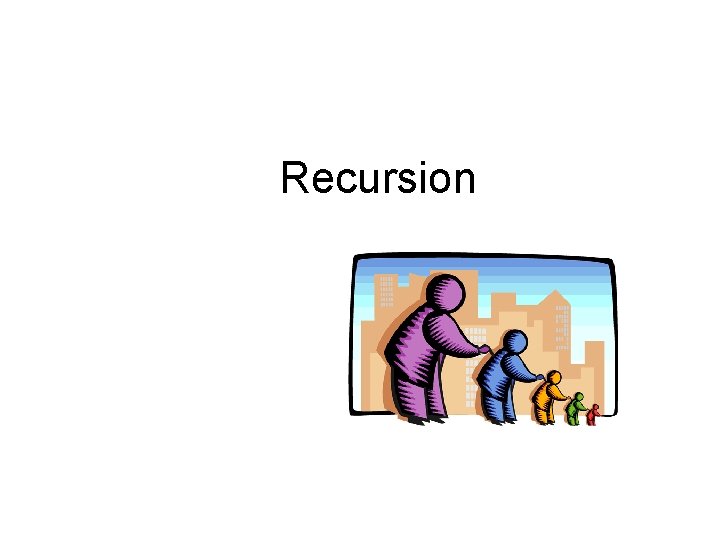 Recursion